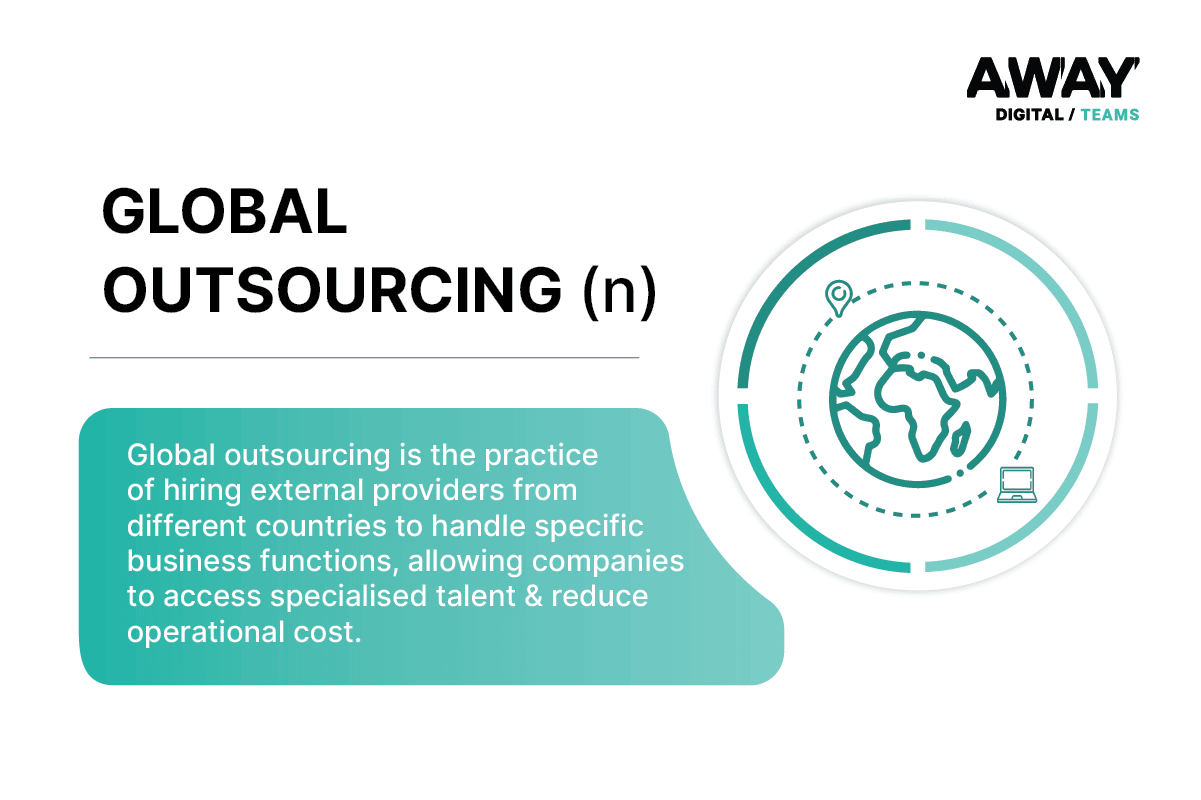 AWAY
DIGITAL / TEAMS

GLOBAL OUTSOURCING (n)

Global outsourcing is the practice of hiring external providers from different countries to handle specific business functions, allowing companies to access specialised talent & reduce operational cost.